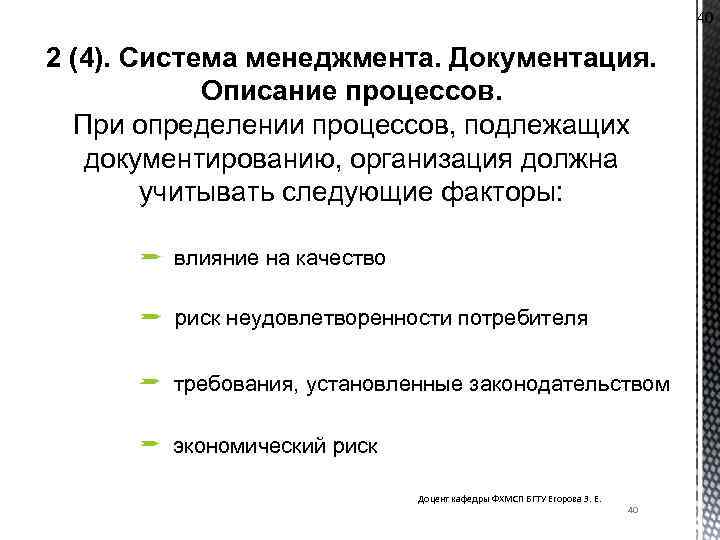 40

2 (4). Система менеджмента. Документация. Описание процессов.

При определении процессов, подлежащих документированию, организация должна учитывать следующие факторы:

влияние на качество

риск неудовлетворенности потребителя

требования, установленные законодательством

экономический риск

Доцент кафедры ФХМСП БГТУ Егорова З. Е.

40